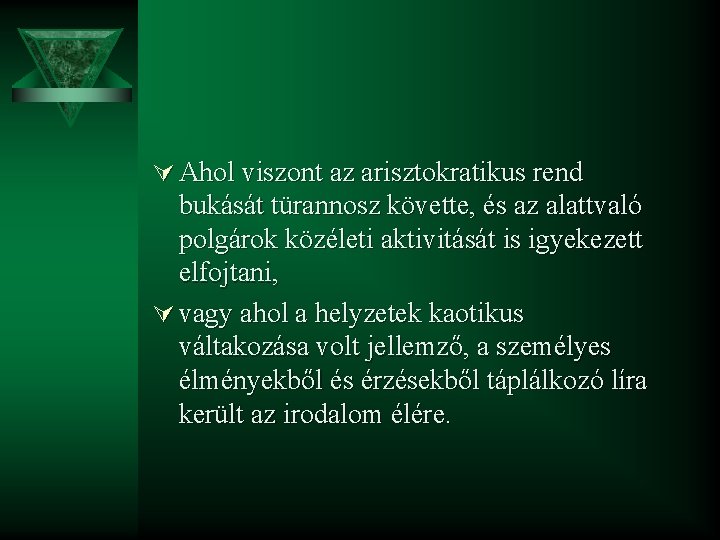 Ahol viszont az arisztokratikus rend bukását türannosz követte, és az alattvaló polgárok közéleti aktivitását is igyekezett elfojtani,

vagy ahol a helyzetek kaotikus váltakozása volt jellemző, a személyes élményekből és érzésekből táplálkozó líra került az irodalom élére.